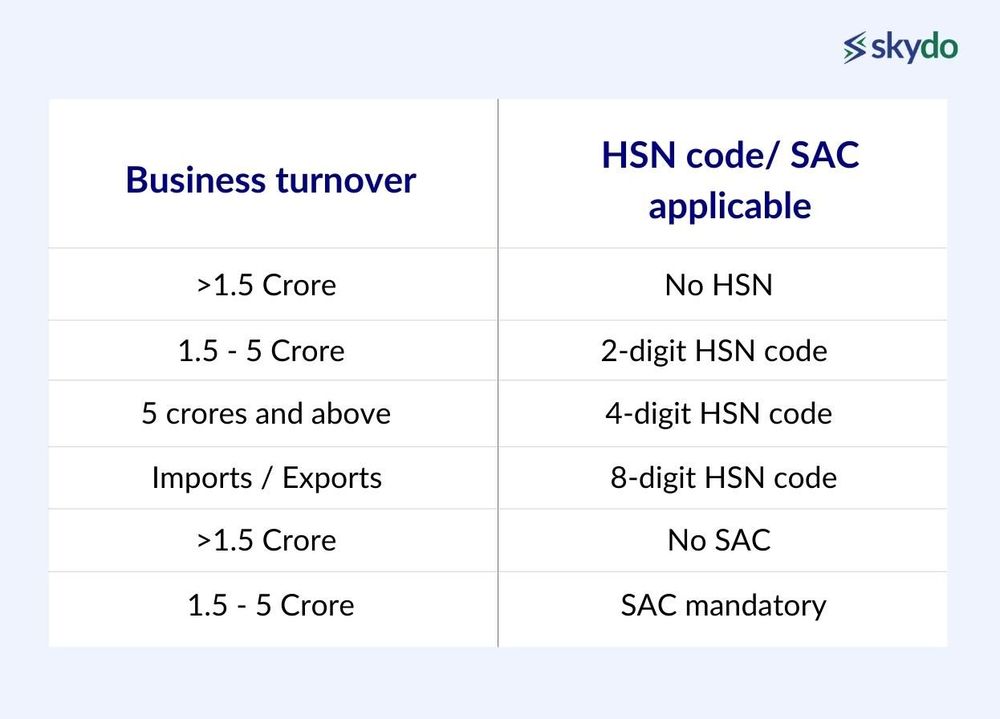 skydo

| Business turnover | HSN code/ SAC applicable |
|---|---|
| >1.5 Crore | No HSN |
| 1.5 - 5 Crore | 2-digit HSN code |
| 5 crores and above | 4-digit HSN code |
| Imports / Exports | 8-digit HSN code |
| >1.5 Crore | No SAC |
| 1.5 - 5 Crore | SAC mandatory |